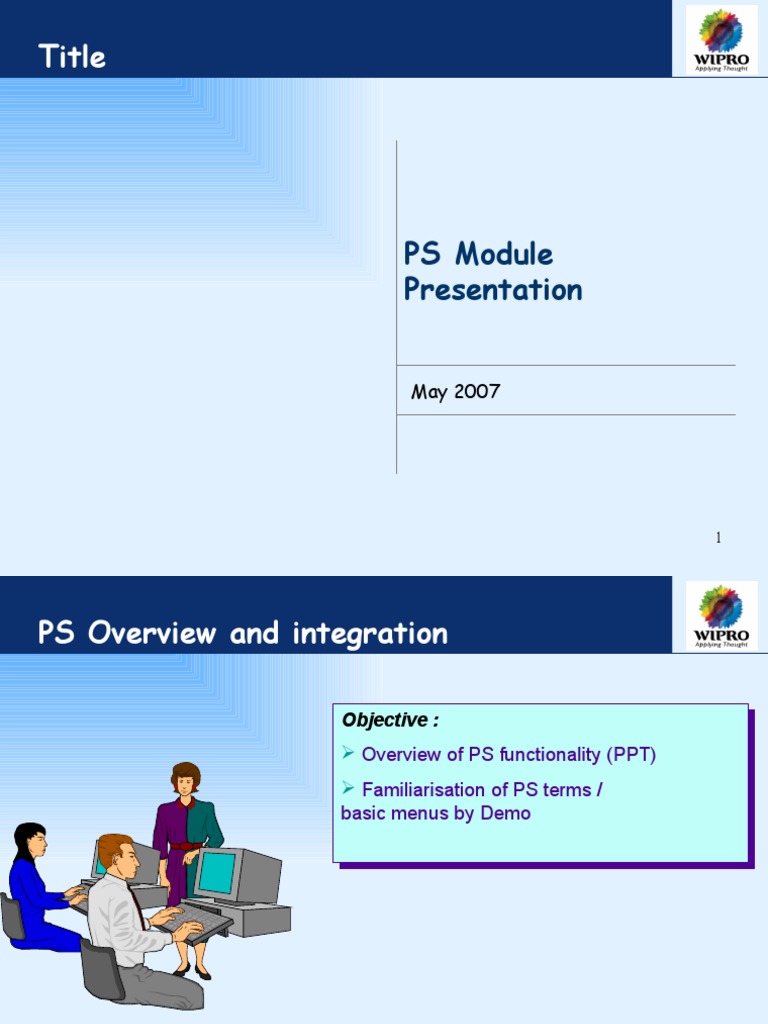 Title

WIPRO
Applying Thought

PS Module Presentation

May 2007

1

PS Overview and integration

WIPRO
Applying Thought

Objective :

➢ Overview of PS functionality (PPT)

➢ Familiarisation of PS terms / basic menus by Demo